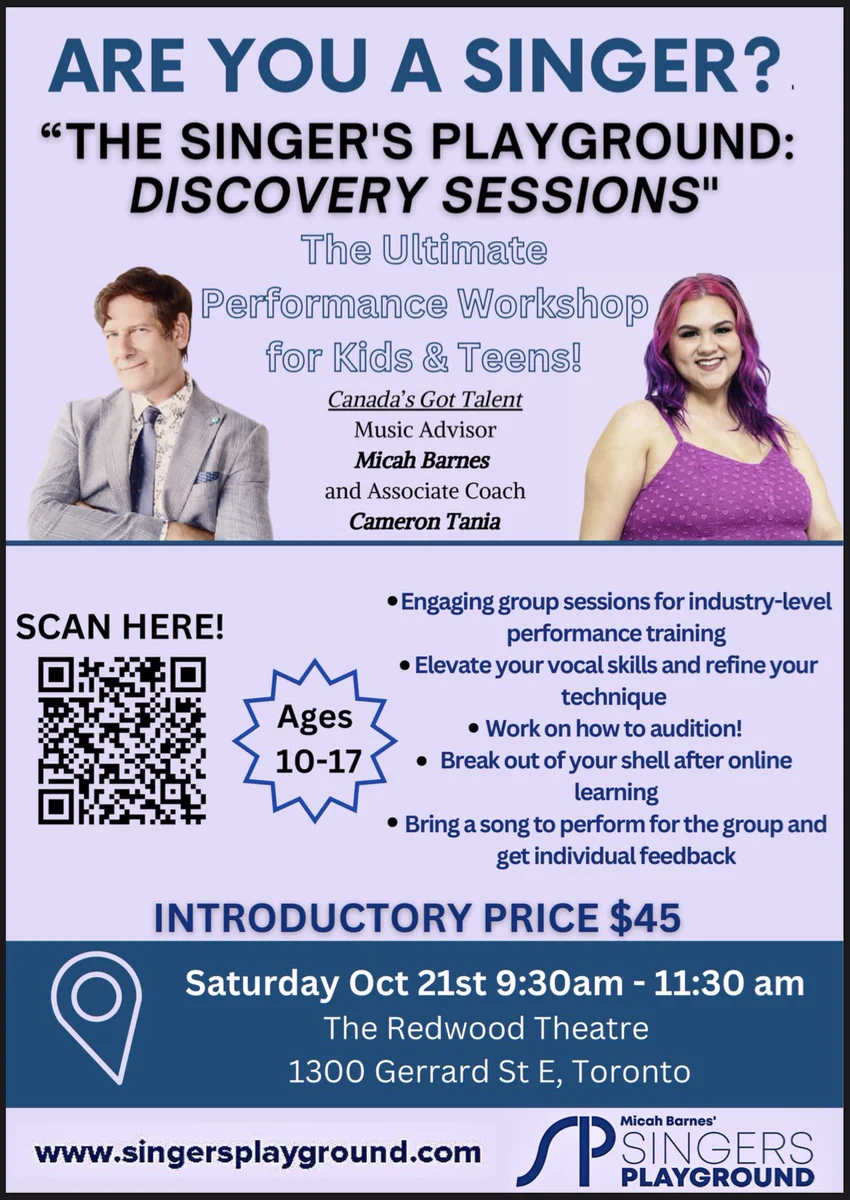 ARE YOU A SINGER?

"THE SINGER'S PLAYGROUND: DISCOVERY SESSIONS"

The Ultimate Performance Workshop for Kids & Teens!

Canada's Got Talent
Music Advisor
Micah Barnes
and Associate Coach
Cameron Tania

SCAN HERE!

Ages 10-17

• Engaging group sessions for industry-level performance training
• Elevate your vocal skills and refine your technique
• Work on how to audition!
• Break out of your shell after online learning
• Bring a song to perform for the group and get individual feedback

INTRODUCTORY PRICE $45

Saturday Oct 21st 9:30am - 11:30 am
The Redwood Theatre
1300 Gerrard St E, Toronto

www.singersplayground.com

SP Micah Barnes'
SINGERS
PLAYGROUND